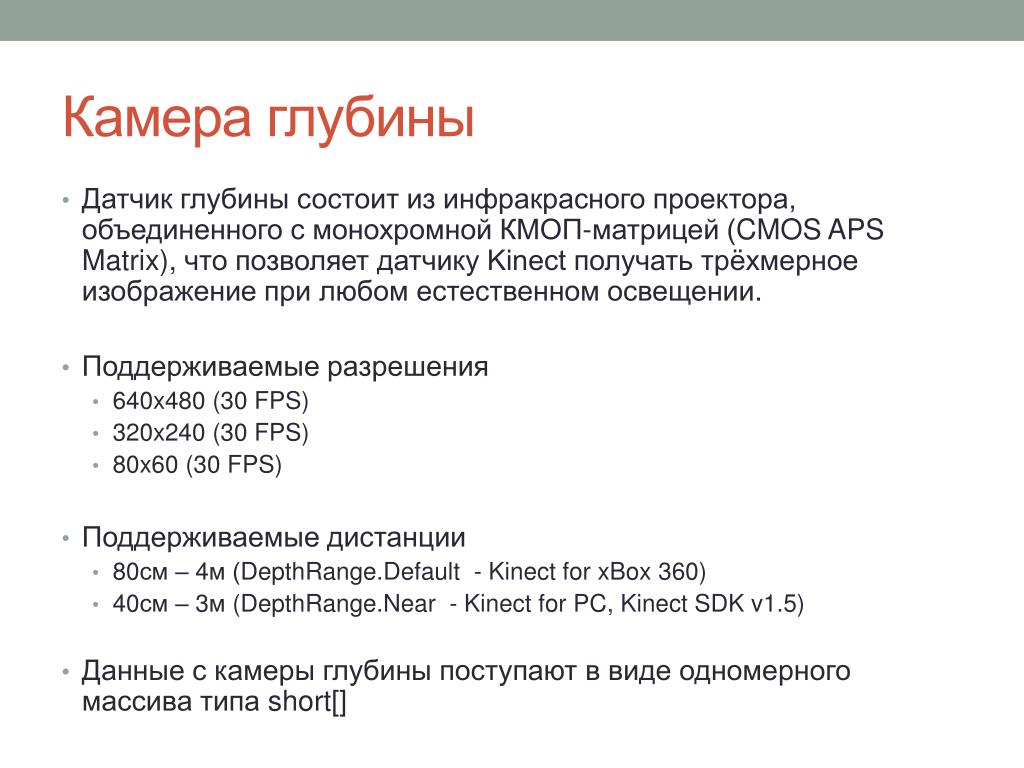 Камера глубины

• Датчик глубины состоит из инфракрасного проектора, объединенного с монохромной КМОП-матрицей (CMOS APS Matrix), что позволяет датчику Kinect получать трёхмерное изображение при любом естественном освещении.

• Поддерживаемые разрешения
  • 640x480 (30 FPS)
  • 320x240 (30 FPS)
  • 80x60 (30 FPS)

• Поддерживаемые дистанции
  • 80см – 4м (DepthRange.Default - Kinect for xBox 360)
  • 40см – 3м (DepthRange.Near - Kinect for PC, Kinect SDK v1.5)

• Данные с камеры глубины поступают в виде одномерного массива типа short[]